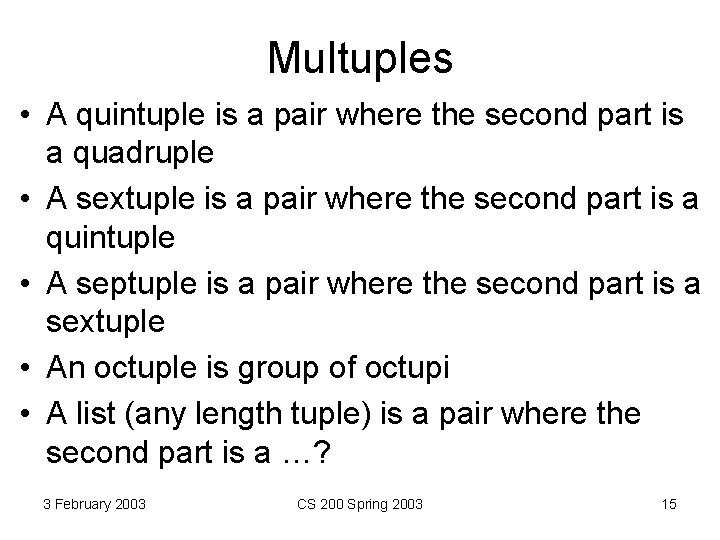 Multuples

• A quintuple is a pair where the second part is a quadruple
• A sextuple is a pair where the second part is a quintuple
• A septuple is a pair where the second part is a sextuple
• An octuple is group of octupi
• A list (any length tuple) is a pair where the second part is a …?

3 February 2003 CS 200 Spring 2003 15